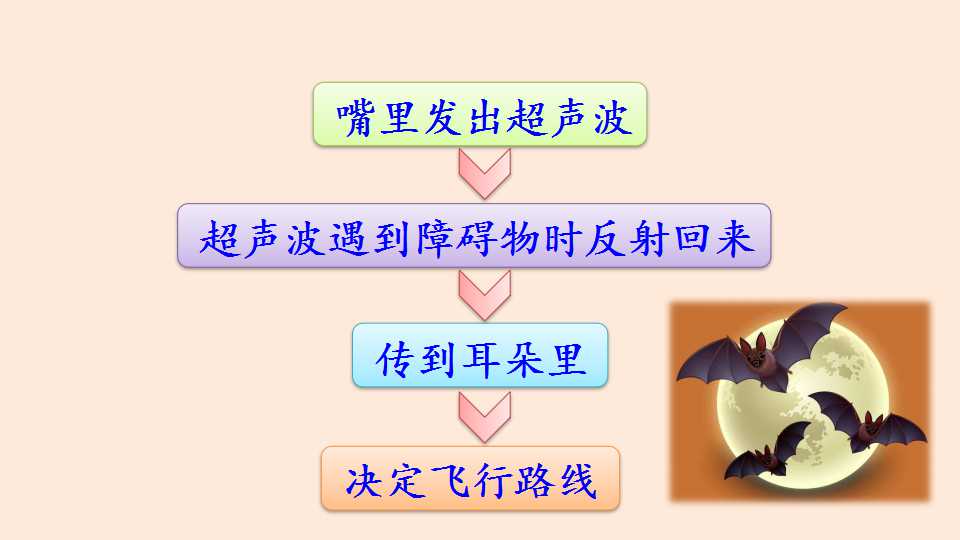 嘴里发出超声波

超声波遇到障碍物时反射回来

传到耳朵里

决定飞行路线